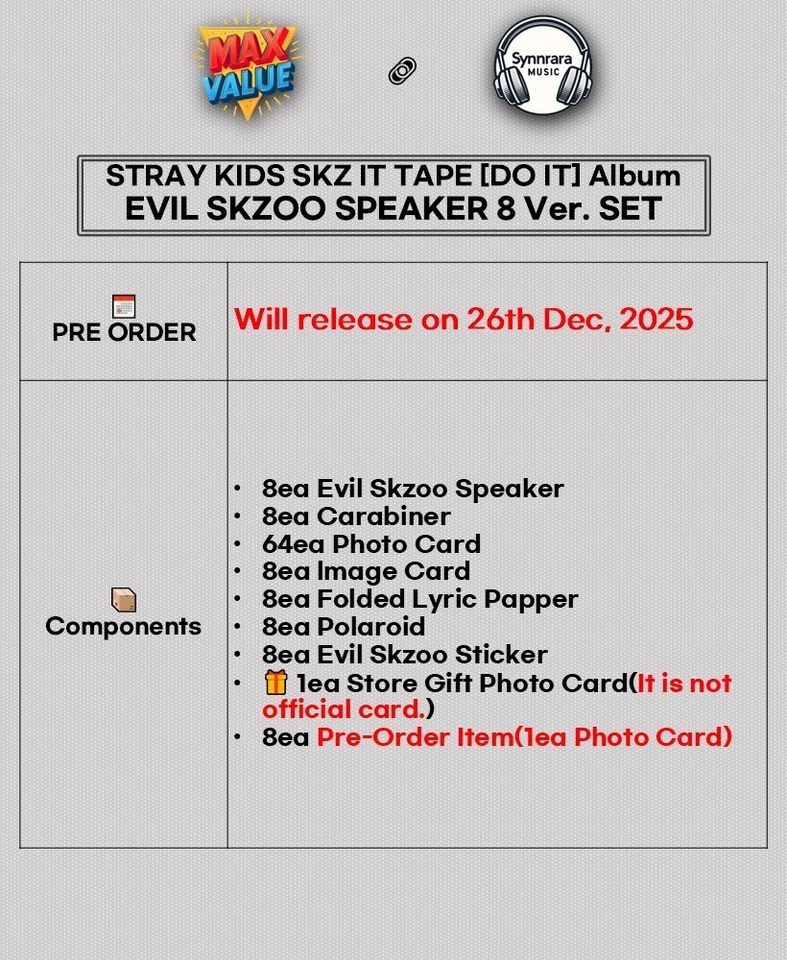 MAX VALUE

Synnrara MUSIC

STRAY KIDS SKZ IT TAPE [DO IT] Album
EVIL SKZOO SPEAKER 8 Ver. SET

| PRE ORDER | Will release on 26th Dec, 2025 |
|---|---|
| Components | • 8ea Evil Skzoo Speaker<br>• 8ea Carabiner<br>• 64ea Photo Card<br>• 8ea Image Card<br>• 8ea Folded Lyric Papper<br>• 8ea Polaroid<br>• 8ea Evil Skzoo Sticker<br>• 1ea Store Gift Photo Card(It is not official card.)<br>• 8ea Pre-Order Item(1ea Photo Card) |